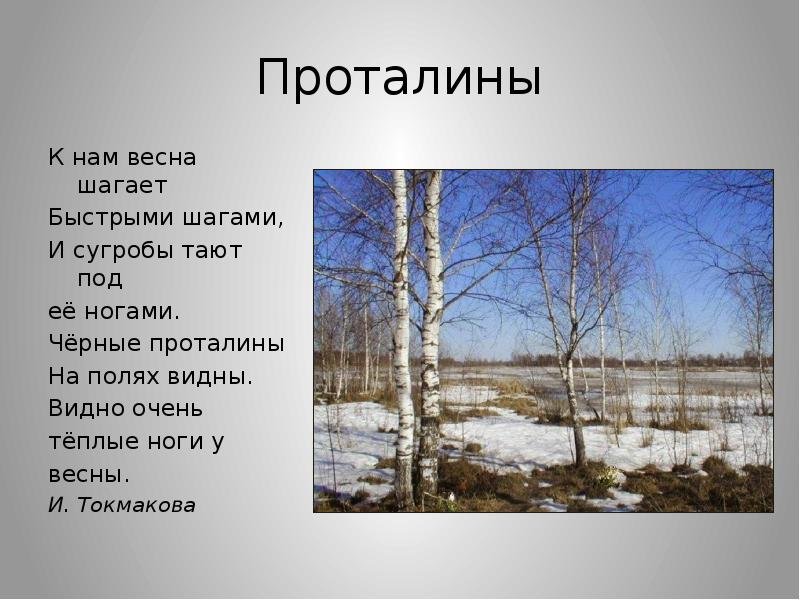 Проталины

К нам весна шагает
Быстрыми шагами,
И сугробы тают под
её ногами.
Чёрные проталины
На полях видны.
Видно очень
тёплые ноги у
весны.
И. Токмакова